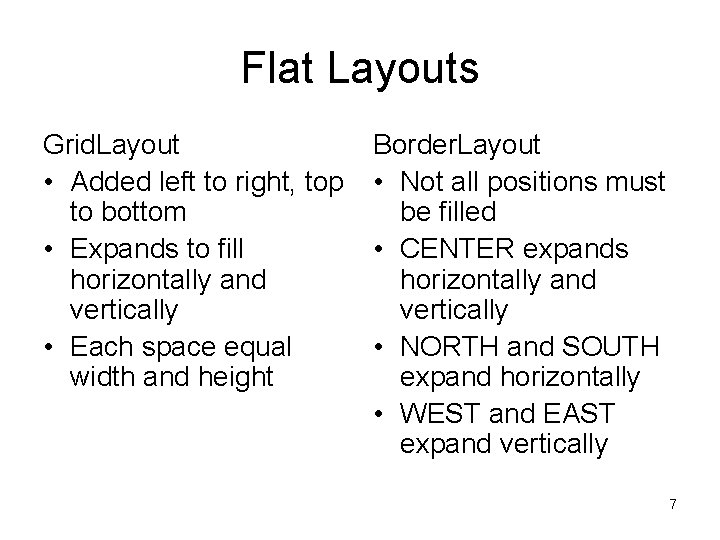 Flat Layouts

GridLayout
• Added left to right, top to bottom
• Expands to fill horizontally and vertically
• Each space equal width and height

BorderLayout
• Not all positions must be filled
• CENTER expands horizontally and vertically
• NORTH and SOUTH expand horizontally
• WEST and EAST expand vertically

7